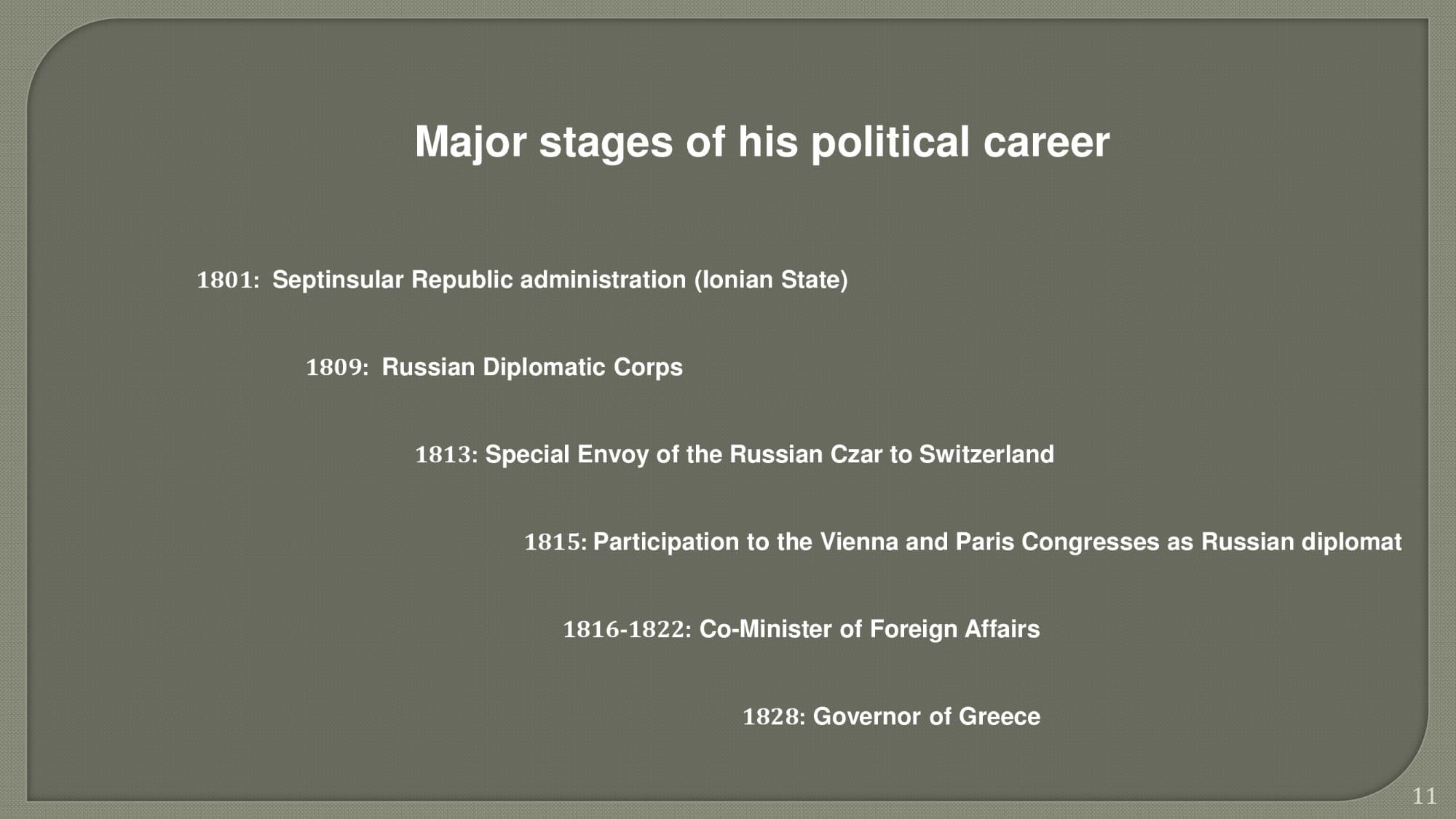 Major stages of his political career

1801: Septinsular Republic administration (Ionian State)

1809: Russian Diplomatic Corps

1813: Special Envoy of the Russian Czar to Switzerland

1815: Participation to the Vienna and Paris Congresses as Russian diplomat

1816-1822: Co-Minister of Foreign Affairs

1828: Governor of Greece

11